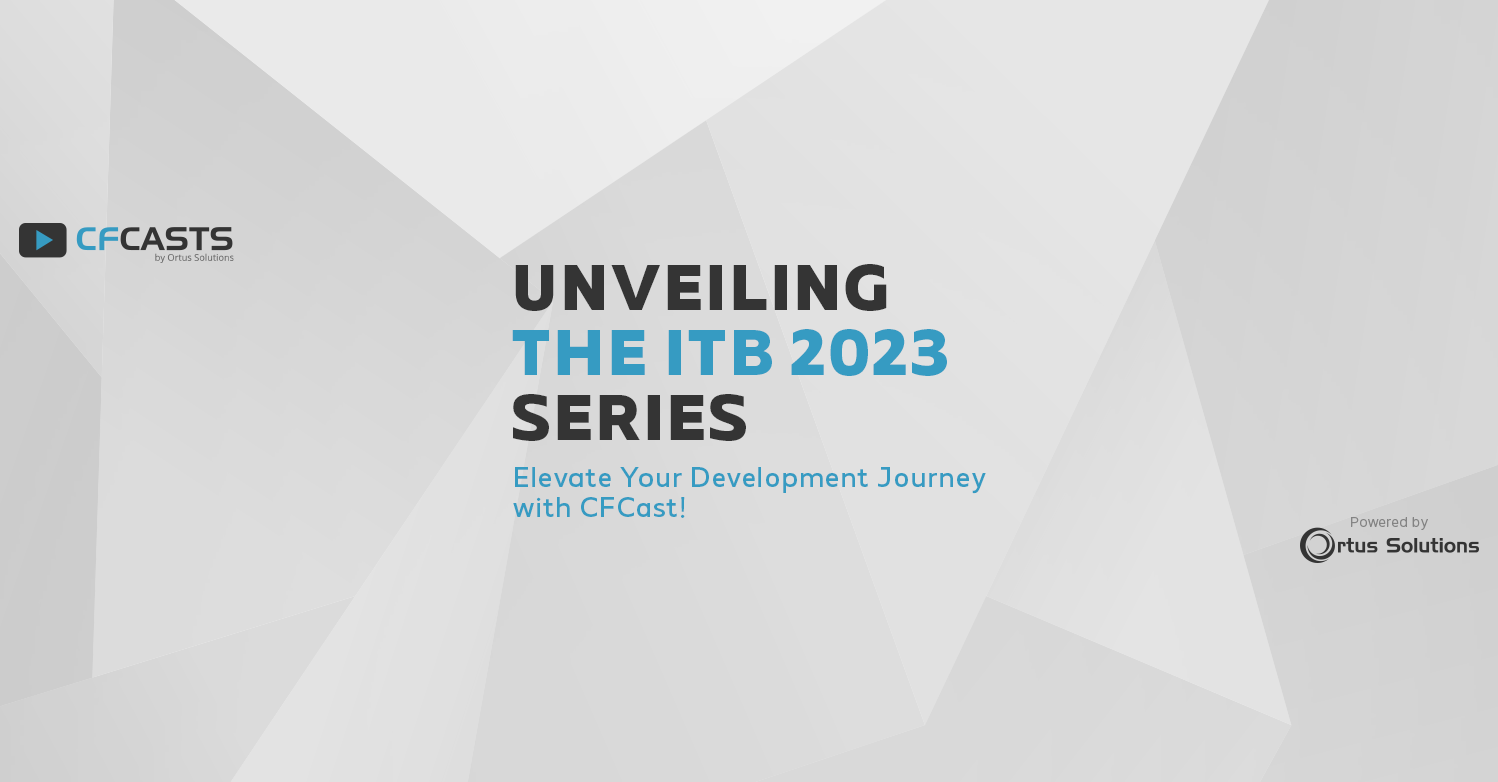 CFCASTS
by Ortus Solutions

UNVEILING
THE ITB 2023
SERIES

Elevate Your Development Journey with CFCast!

Powered by
Ortus Solutions